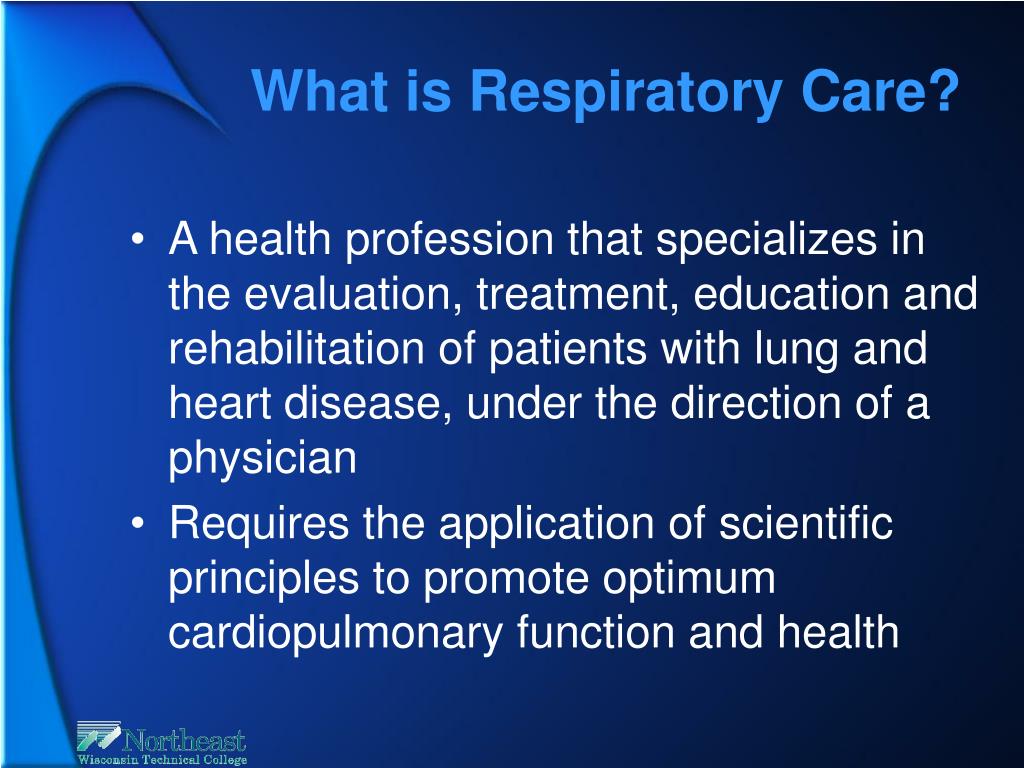 What is Respiratory Care?

• A health profession that specializes in the evaluation, treatment, education and rehabilitation of patients with lung and heart disease, under the direction of a physician
• Requires the application of scientific principles to promote optimum cardiopulmonary function and health

Northeast
Wisconsin Technical College